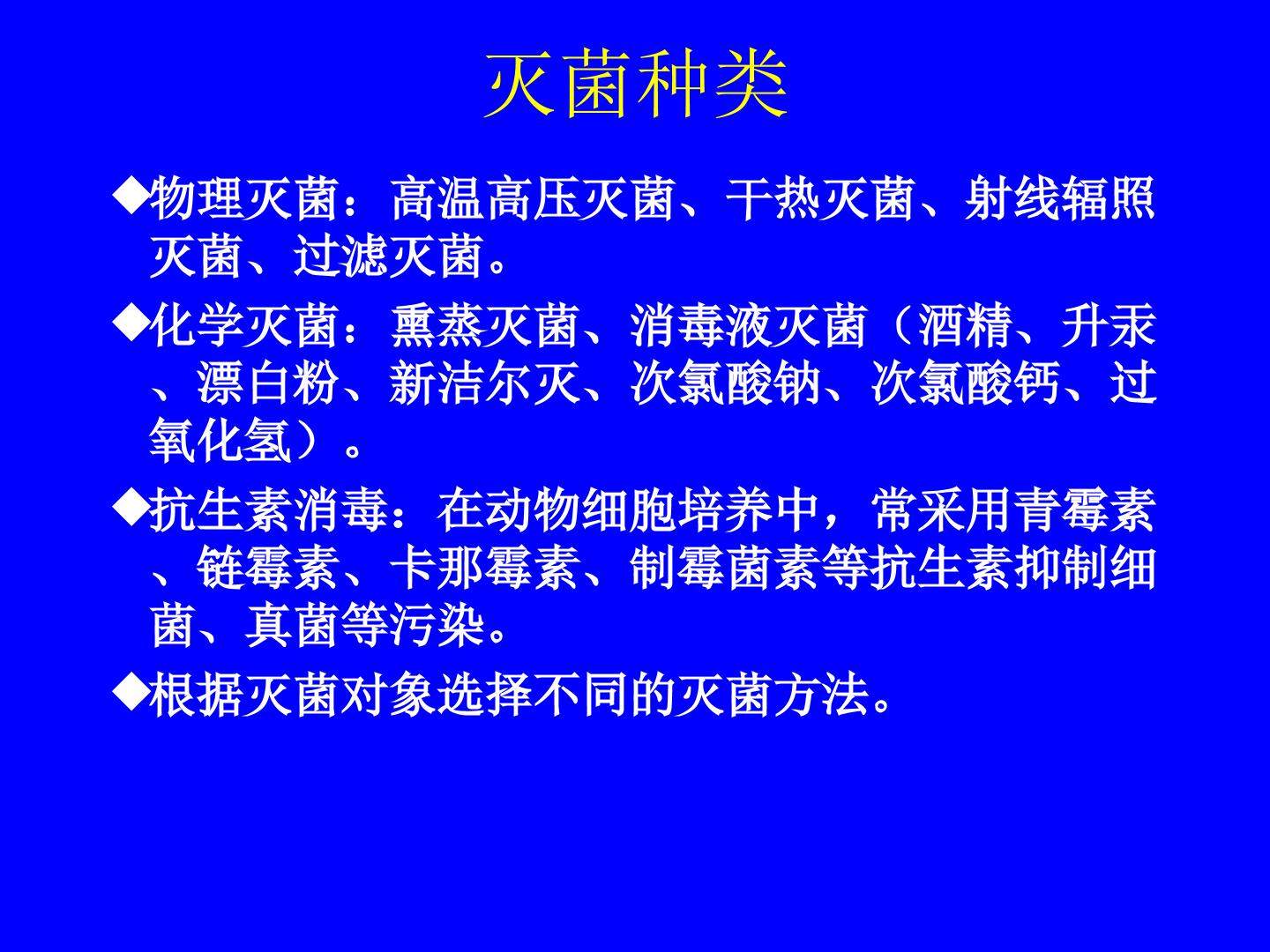 灭菌种类

◆物理灭菌：高温高压灭菌、干热灭菌、射线辐照灭菌、过滤灭菌。

◆化学灭菌：熏蒸灭菌、消毒液灭菌（酒精、升汞、漂白粉、新洁尔灭、次氯酸钠、次氯酸钙、过氧化氢）。

◆抗生素消毒：在动物细胞培养中，常采用青霉素、链霉素、卡那霉素、制霉菌素等抗生素抑制细菌、真菌等污染。

◆根据灭菌对象选择不同的灭菌方法。